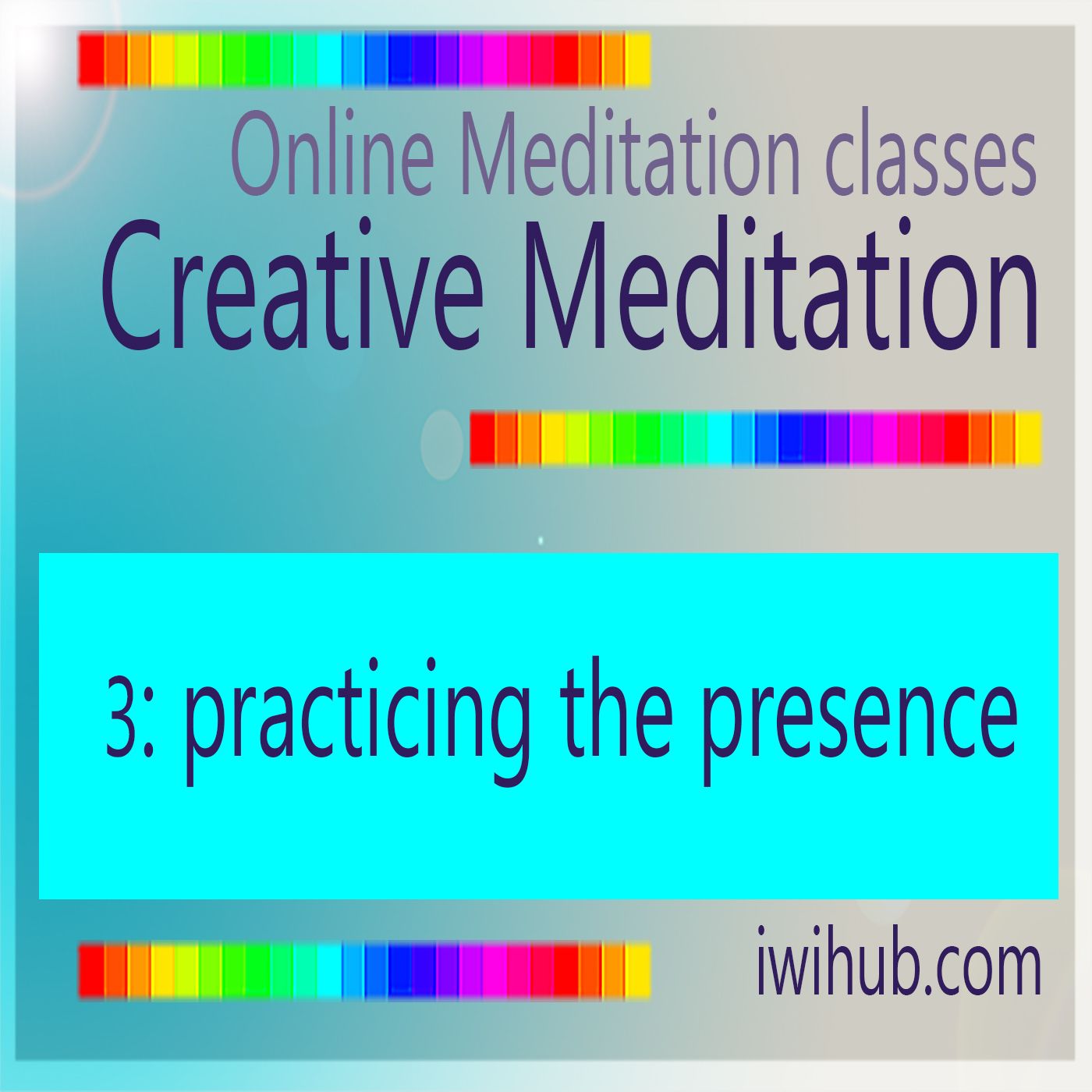 Online Meditation classes
Creative Meditation

3: practicing the presence

iwihub.com